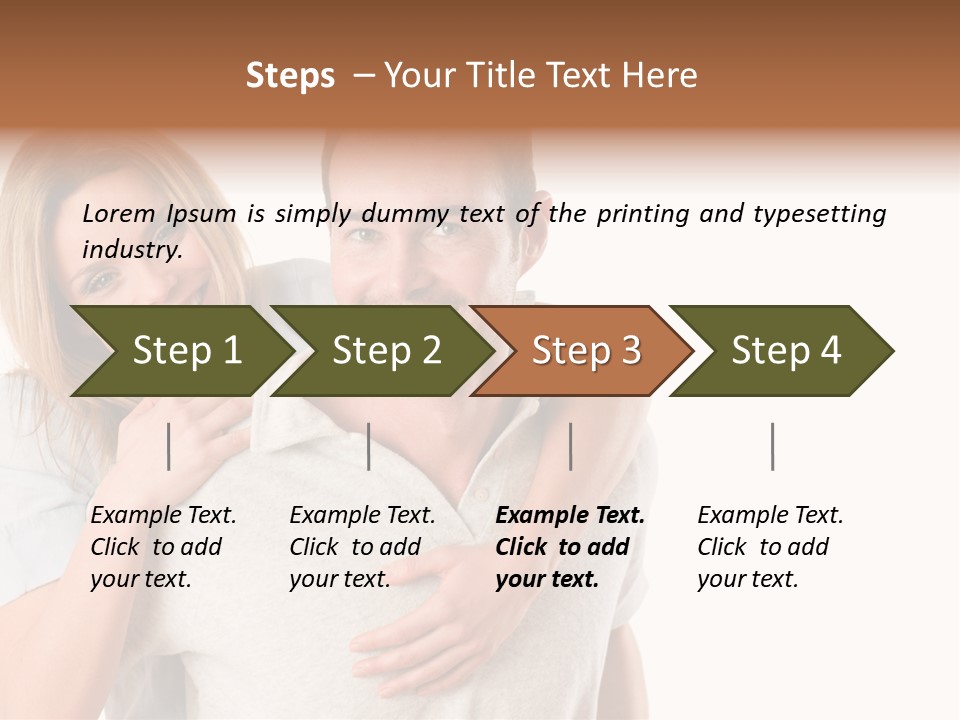 Steps – Your Title Text Here

Lorem Ipsum is simply dummy text of the printing and typesetting industry.

Step 1

Step 2

Step 3

Step 4

Example Text. Click to add your text.

Example Text. Click to add your text.

Example Text. Click to add your text.

Example Text. Click to add your text.